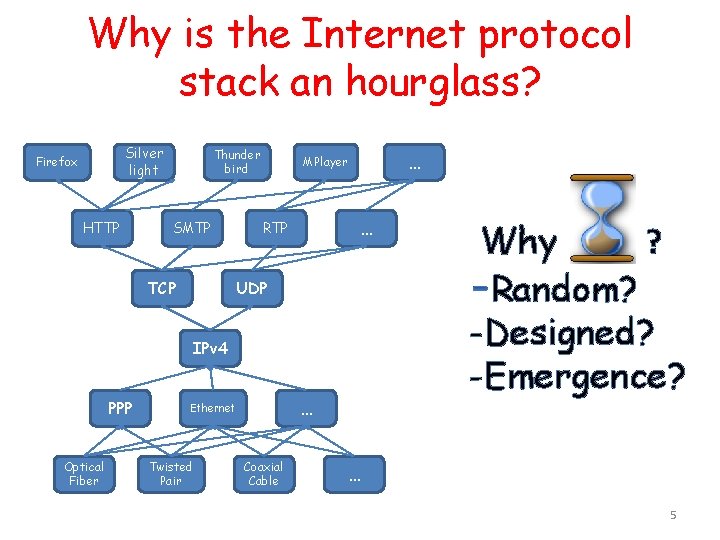 Why is the Internet protocol stack an hourglass?

Firefox
Silver light
Thunder bird
MPlayer
...

HTTP
SMTP
RTP
...

TCP
UDP

IPv4

PPP
Ethernet
...

Optical Fiber
Twisted Pair
Coaxial Cable
...

Why ?
-Random?
-Designed?
-Emergence?

5